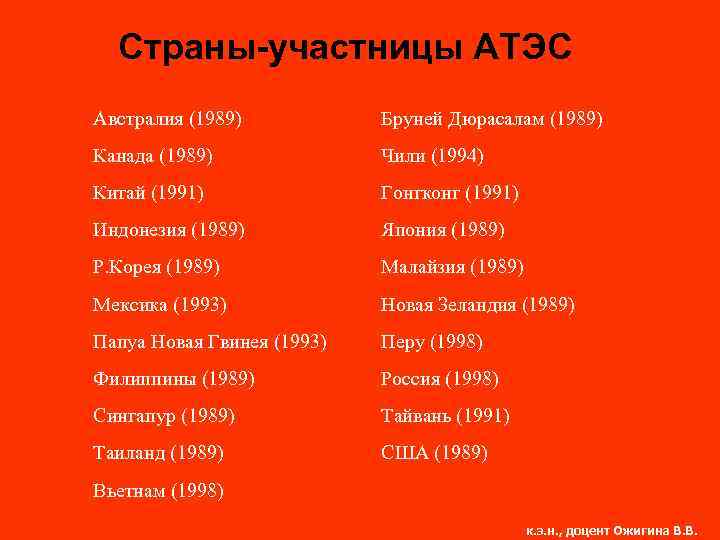 Страны-участницы АТЭС

Австралия (1989)
Канада (1989)
Китай (1991)
Индонезия (1989)
Р.Корея (1989)
Мексика (1993)
Папуа Новая Гвинея (1993)
Филиппины (1989)
Сингапур (1989)
Таиланд (1989)
Вьетнам (1998)

Бруней Дюрасалам (1989)
Чили (1994)
Гонгконг (1991)
Япония (1989)
Малайзия (1989)
Новая Зеландия (1989)
Перу (1998)
Россия (1998)
Тайвань (1991)
США (1989)

к.э.н., доцент Ожигина В.В.